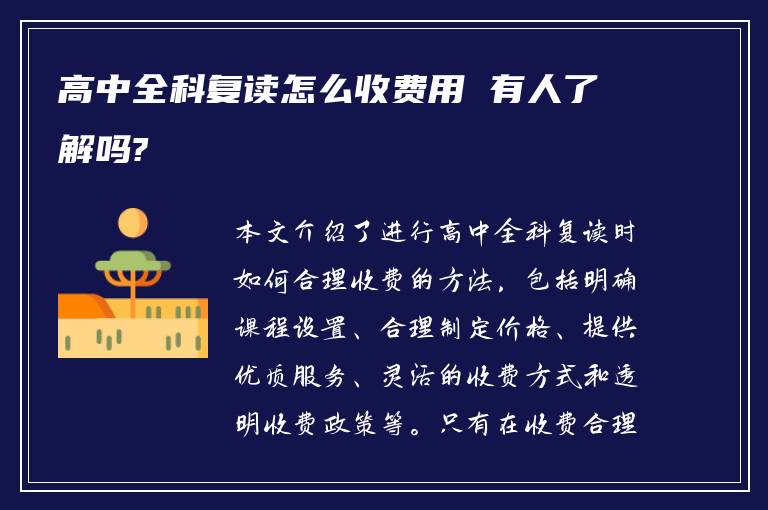 高中全科复读怎么收费用 有人了解吗?

本文介绍了进行高中全科复读时如何合理收费的方法，包括明确课程设置、合理制定价格、提供优质服务、灵活的收费方式和透明收费政策等。只有在收费合理